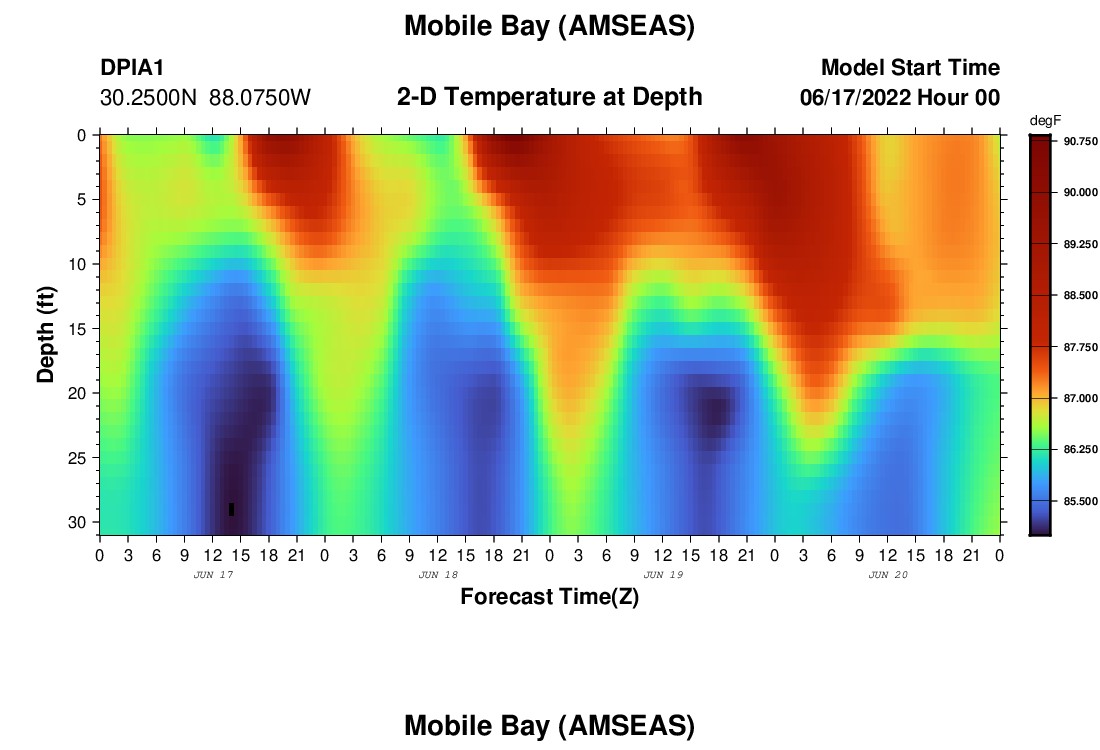 Mobile Bay (AMSEAS)

DPIA1
30.2500N 88.0750W

2-D Temperature at Depth

Model Start Time
06/17/2022 Hour 00

degF
90.750
90.000
89.250
88.500
87.750
87.000
86.250
85.500

Depth (ft)
0
5
10
15
20
25
30

0 3 6 9 12 15 18 21 0 3 6 9 12 15 18 21 0 3 6 9 12 15 18 21 0 3 6 9 12 15 18 21 0
JUN 17
JUN 18
JUN 19
JUN 20

Forecast Time(Z)

Mobile Bay (AMSEAS)